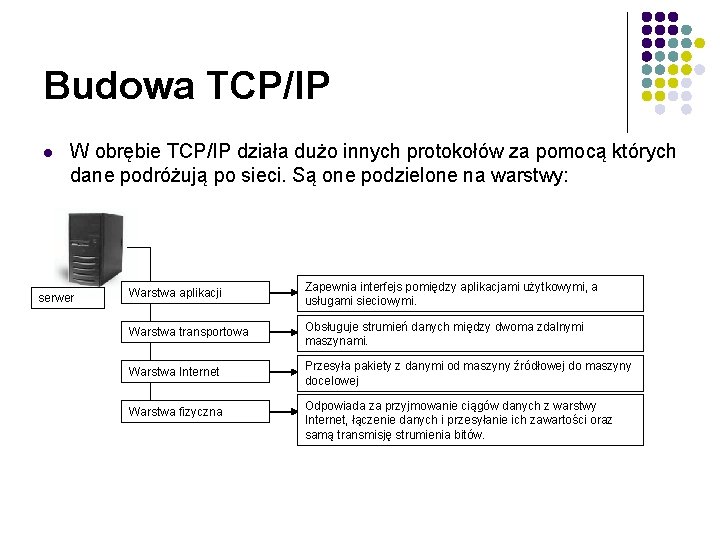 Budowa TCP/IP

W obrębie TCP/IP działa dużo innych protokołów za pomocą których dane podróżują po sieci. Są one podzielone na warstwy:

serwer

Warstwa aplikacji

Zapewnia interfejs pomiędzy aplikacjami użytkowymi, a usługami sieciowymi.

Warstwa transportowa

Obsługuje strumień danych między dwoma zdalnymi maszynami.

Warstwa Internet

Przesyła pakiety z danymi od maszyny źródłowej do maszyny docelowej

Warstwa fizyczna

Odpowiada za przyjmowanie ciągów danych z warstwy Internet, łączenie danych i przesyłanie ich zawartości oraz samą transmisję strumienia bitów.